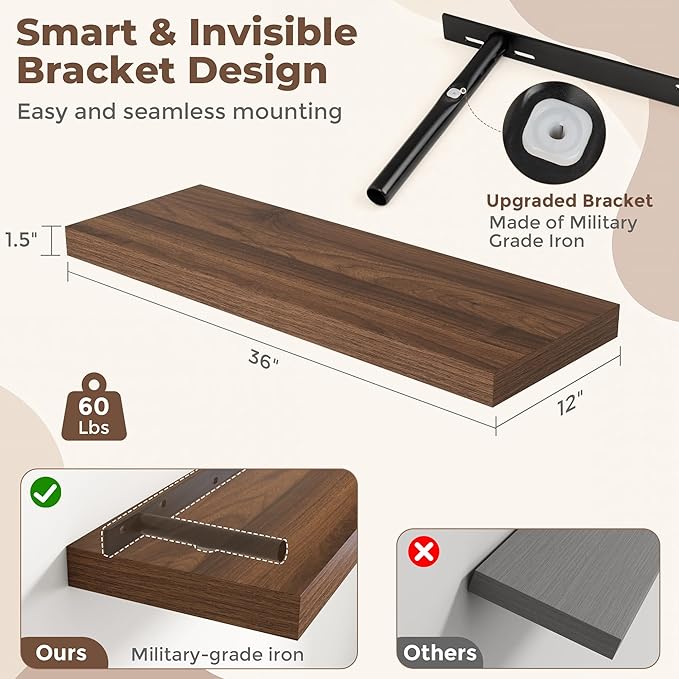 Smart & Invisible Bracket Design

Easy and seamless mounting

Upgraded Bracket
Made of Military Grade Iron

1.5"

36"

12"

60 Lbs

Ours

Military-grade iron

Others